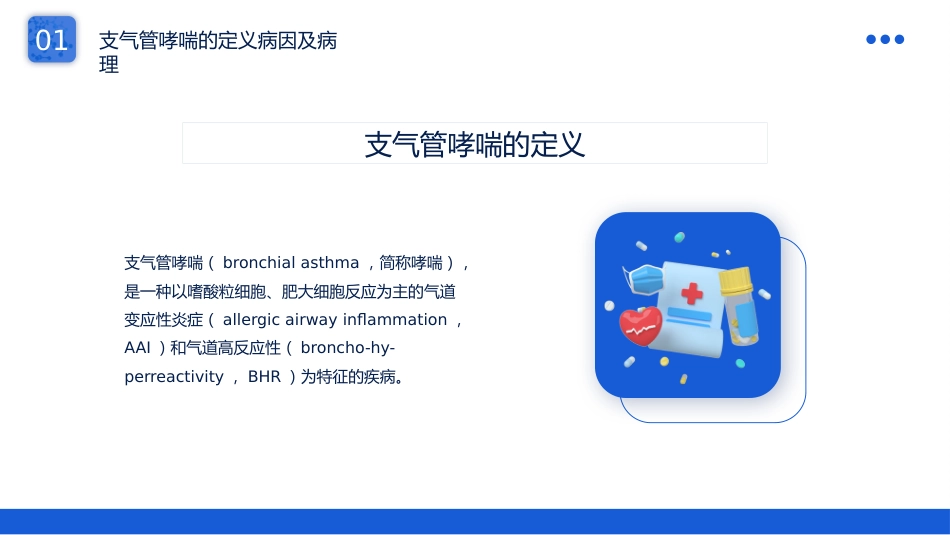 01

支气管哮喘的定义病因及病理

支气管哮喘的定义

支气管哮喘（ bronchial asthma ，简称哮喘），是一种以嗜酸粒细胞、肥大细胞反应为主的气道变应性炎症（ allergic airway inflammation ，AAI ）和气道高反应性（ broncho-hyperreactivity ， BHR ）为特征的疾病。